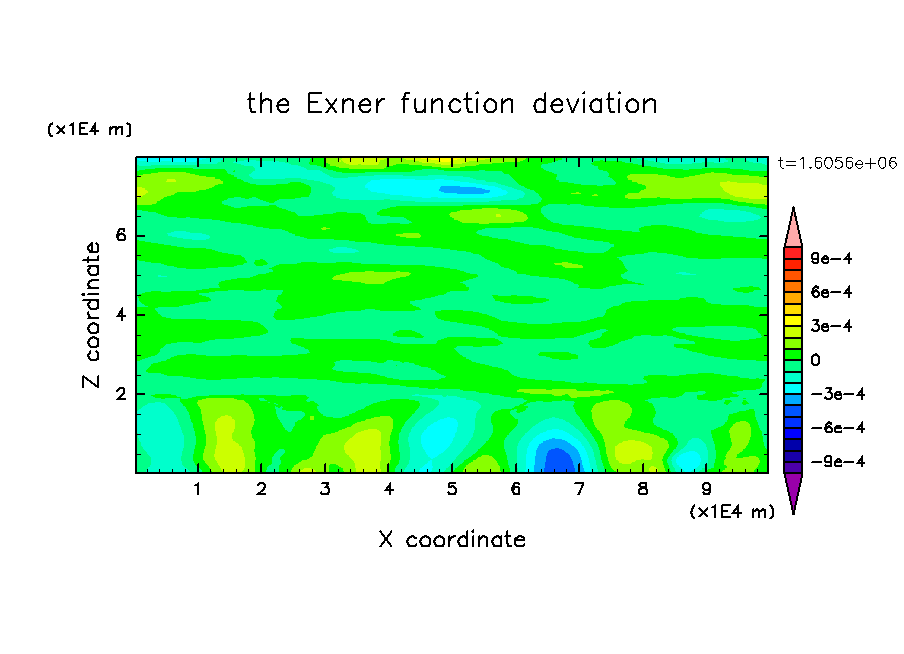 the Exner function deviation

(x1E4 m)

t=1.6056e+06

Z coordinate

6

4

2

9e-4

6e-4

3e-4

0

-3e-4

-6e-4

-9e-4

1 2 3 4 5 6 7 8 9

(x1E4 m)

X coordinate